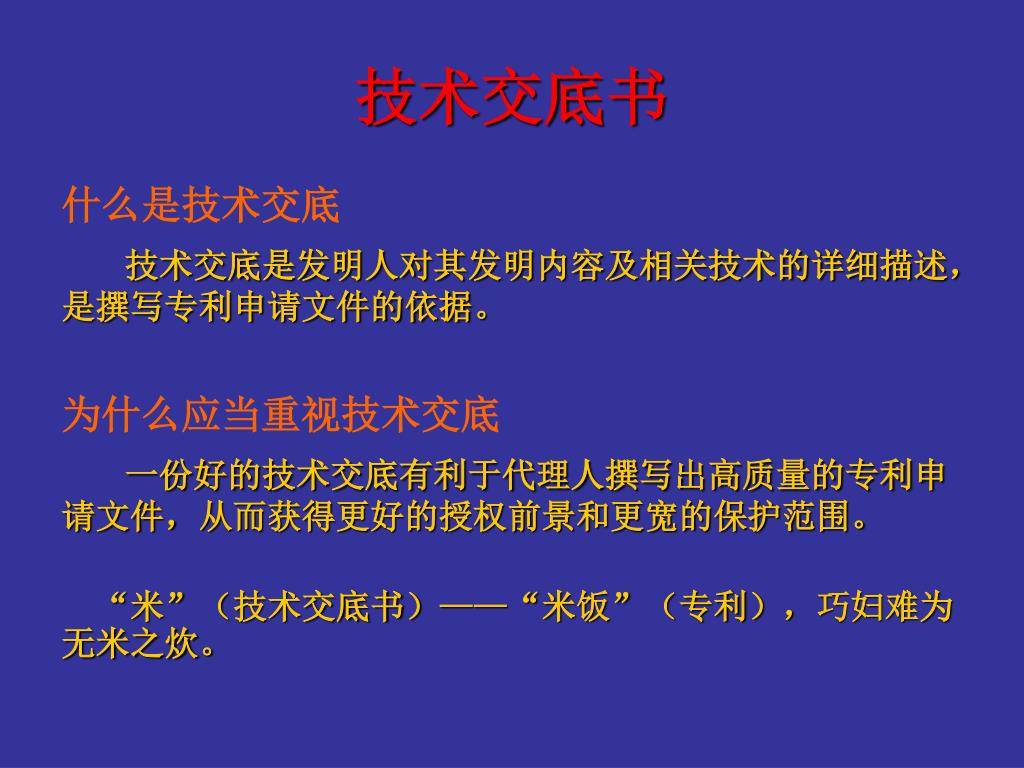 技术交底书

什么是技术交底

技术交底是发明人对其发明内容及相关技术的详细描述，是撰写专利申请文件的依据。

为什么应当重视技术交底

一份好的技术交底有利于代理人撰写出高质量的专利申请文件，从而获得更好的授权前景和更宽的保护范围。

“米”（技术交底书）——“米饭”（专利），巧妇难为无米之炊。